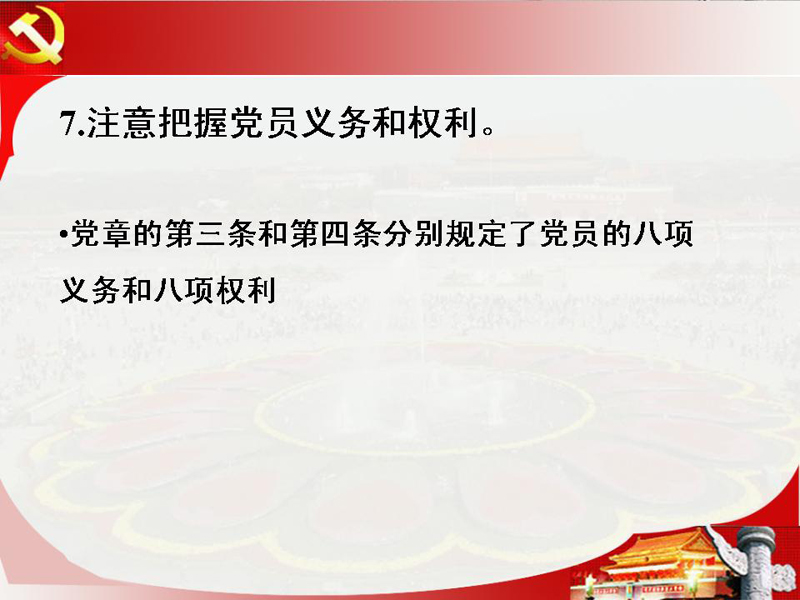 7.注意把握党员义务和权利。

•党章的第三条和第四条分别规定了党员的八项义务和八项权利